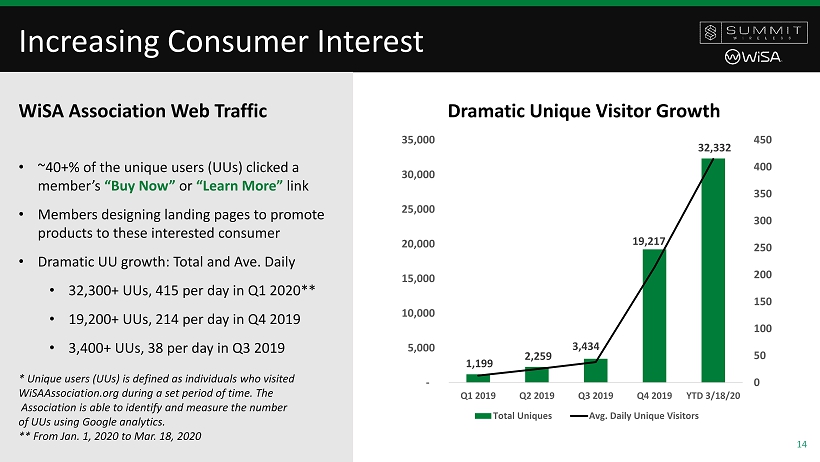 Increasing Consumer Interest

SUMMIT WIRELESS

WiSA

WiSA Association Web Traffic

• ~40+% of the unique users (UUs) clicked a member's "Buy Now" or "Learn More" link

• Members designing landing pages to promote products to these interested consumer

• Dramatic UU growth: Total and Ave. Daily

• 32,300+ UUs, 415 per day in Q1 2020**

• 19,200+ UUs, 214 per day in Q4 2019

• 3,400+ UUs, 38 per day in Q3 2019

* Unique users (UUs) is defined as individuals who visited WiSAAssociation.org during a set period of time. The Association is able to identify and measure the number of UUs using Google analytics.
** From Jan. 1, 2020 to Mar. 18, 2020

Dramatic Unique Visitor Growth

35,000
30,000
25,000
20,000
15,000
10,000
5,000
-

450
400
350
300
250
200
150
100
50
0

1,199
2,259
3,434
19,217
32,332

Q1 2019
Q2 2019
Q3 2019
Q4 2019
YTD 3/18/20

Total Uniques
Avg. Daily Unique Visitors

14